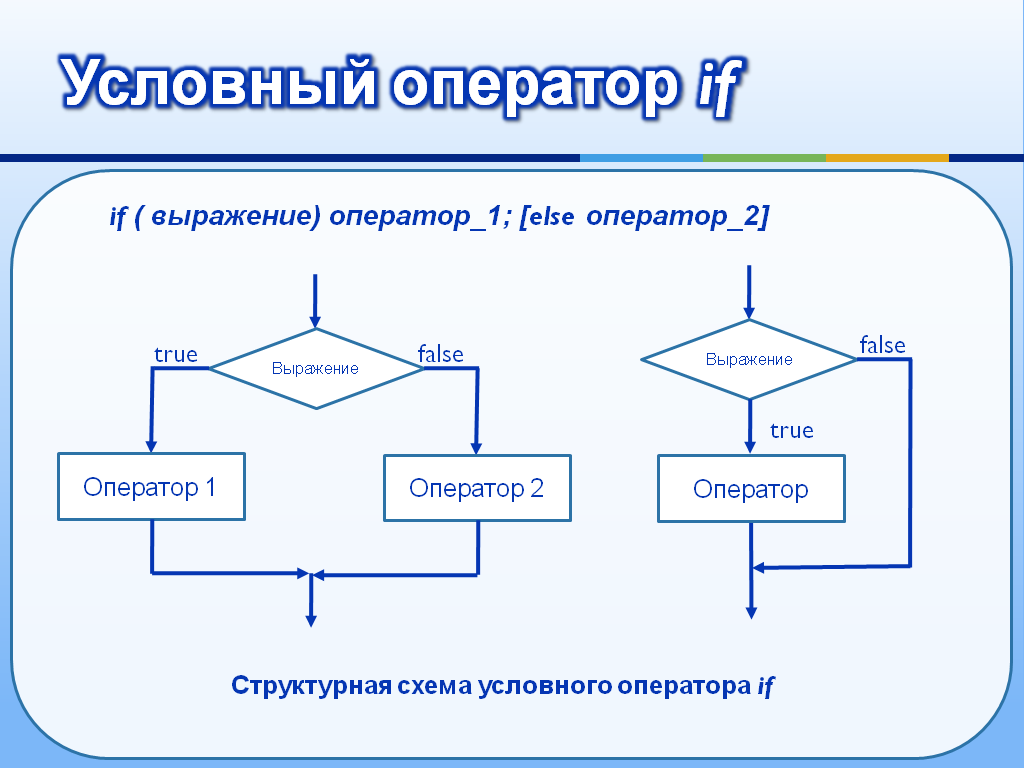 Условный оператор if

if ( выражение) оператор_1; [else оператор_2]

true

Выражение

false

Оператор 1

Оператор 2

Выражение

false

true

Оператор

Структурная схема условного оператора if